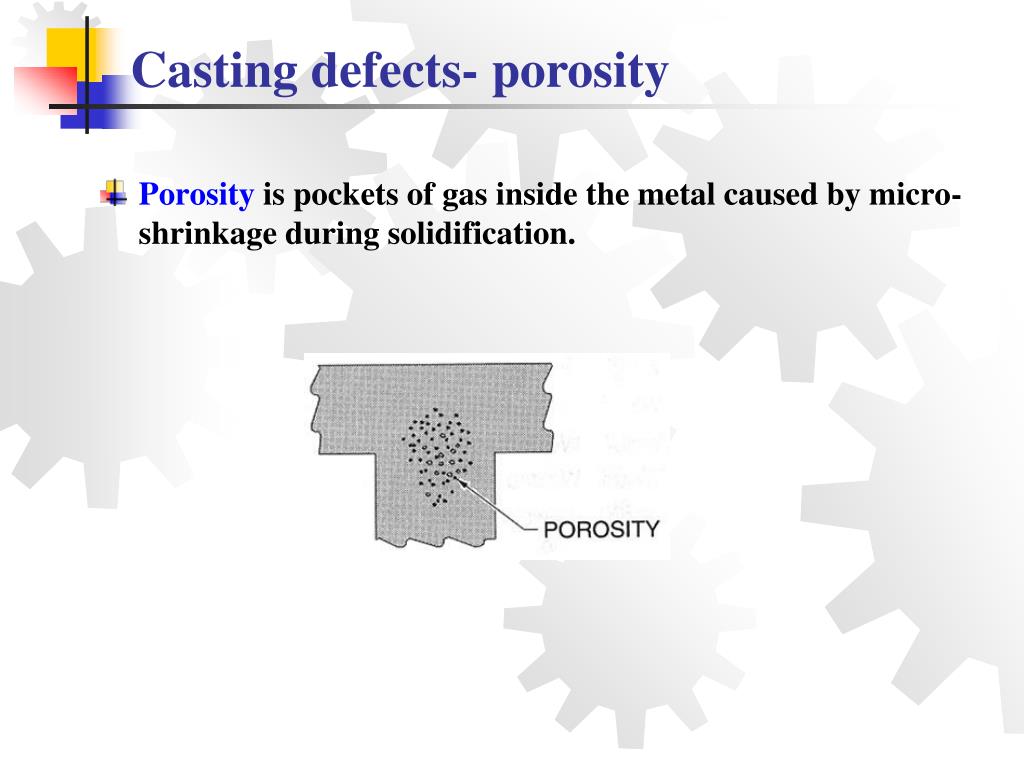 Casting defects- porosity

Porosity is pockets of gas inside the metal caused by micro-shrinkage during solidification.

POROSITY